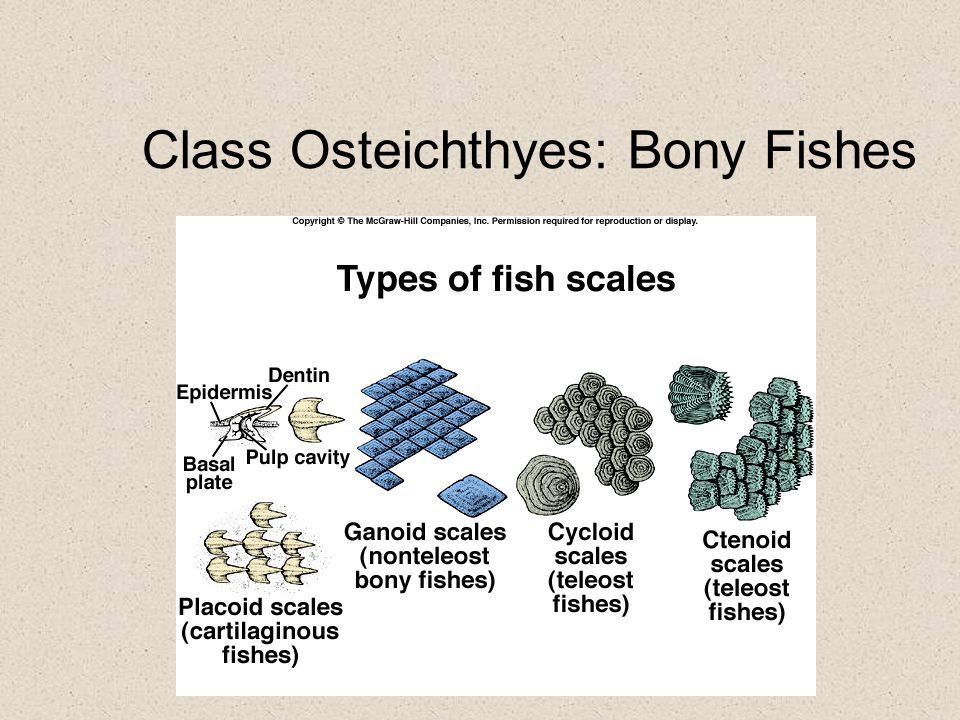 Class Osteichthyes: Bony Fishes

Copyright © The McGraw-Hill Companies, Inc. Permission required for reproduction or display.

Types of fish scales

Dentin
Epidermis
Basal plate
Pulp cavity

Placoid scales (cartilaginous fishes)

Ganoid scales (nonteleost bony fishes)

Cycloid scales (teleost fishes)

Ctenoid scales (teleost fishes)